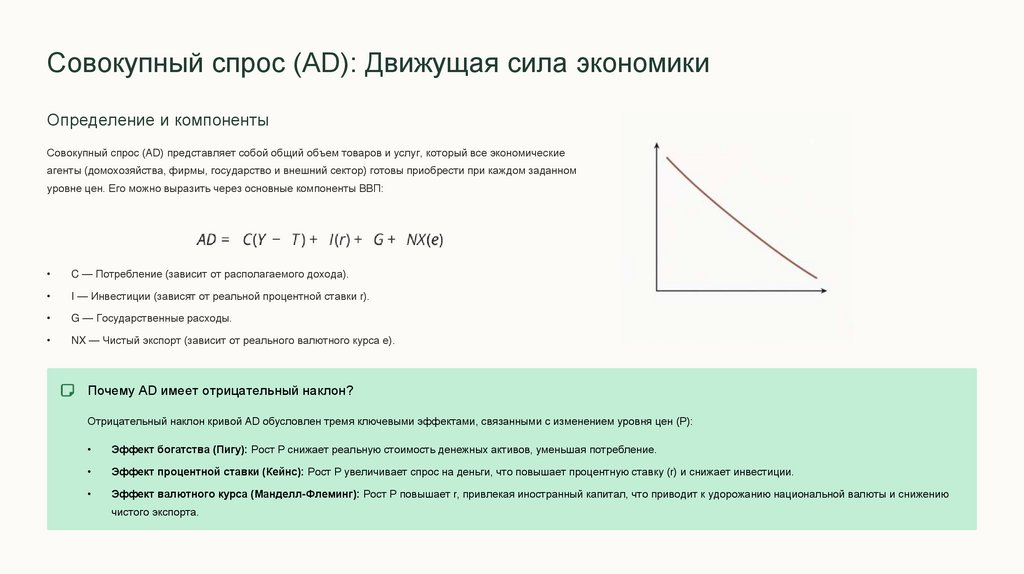 Совокупный спрос (AD): Движущая сила экономики

Определение и компоненты

Совокупный спрос (AD) представляет собой общий объем товаров и услуг, который все экономические агенты (домохозяйства, фирмы, государство и внешний сектор) готовы приобрести при каждом заданном уровне цен. Его можно выразить через основные компоненты ВВП:

$AD = C(Y - T) + I(r) + G + NX(e)$

• C — Потребление (зависит от располагаемого дохода).
• I — Инвестиции (зависят от реальной процентной ставки r).
• G — Государственные расходы.
• NX — Чистый экспорт (зависит от реального валютного курса e).

Почему AD имеет отрицательный наклон?

Отрицательный наклон кривой AD обусловлен тремя ключевыми эффектами, связанными с изменением уровня цен (P):

• Эффект богатства (Пигу): Рост P снижает реальную стоимость денежных активов, уменьшая потребление.
• Эффект процентной ставки (Кейнс): Рост P увеличивает спрос на деньги, что повышает процентную ставку (r) и снижает инвестиции.
• Эффект валютного курса (Манделл-Флеминг): Рост P повышает r, привлекая иностранный капитал, что приводит к удорожанию национальной валюты и снижению чистого экспорта.